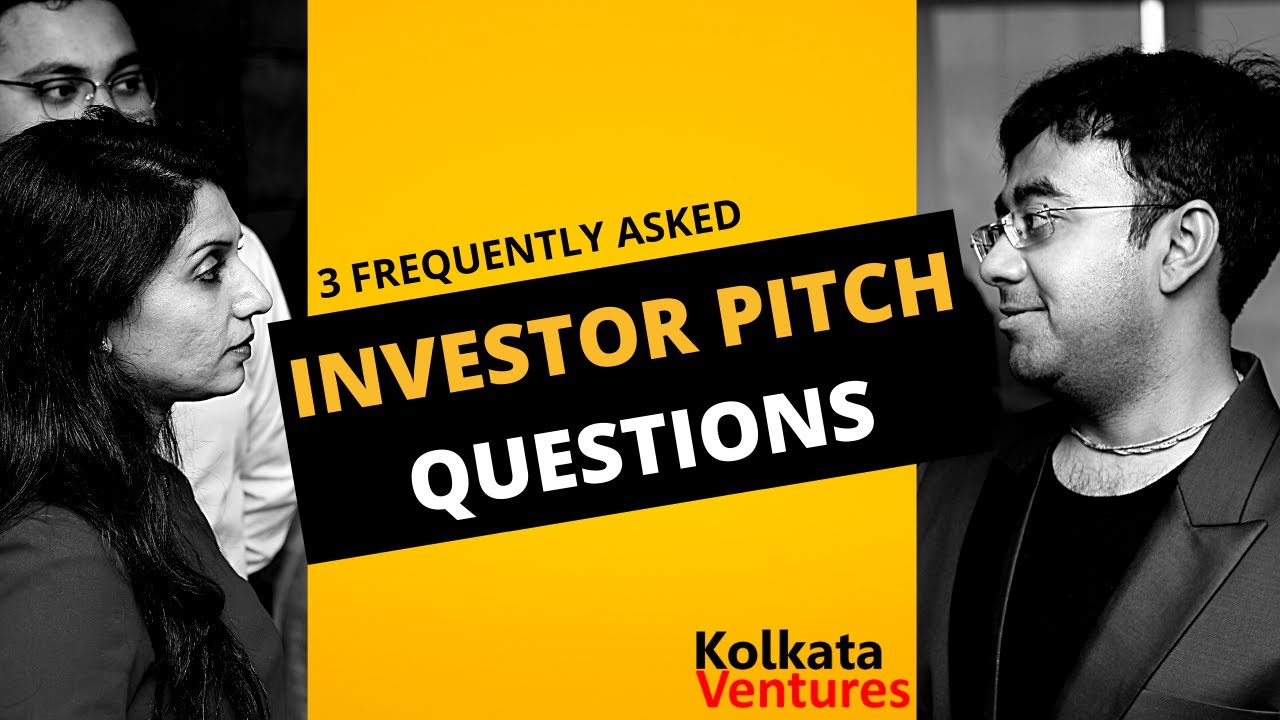 3 FREQUENTLY ASKED
INVESTOR PITCH
QUESTIONS

Kolkata
Ventures